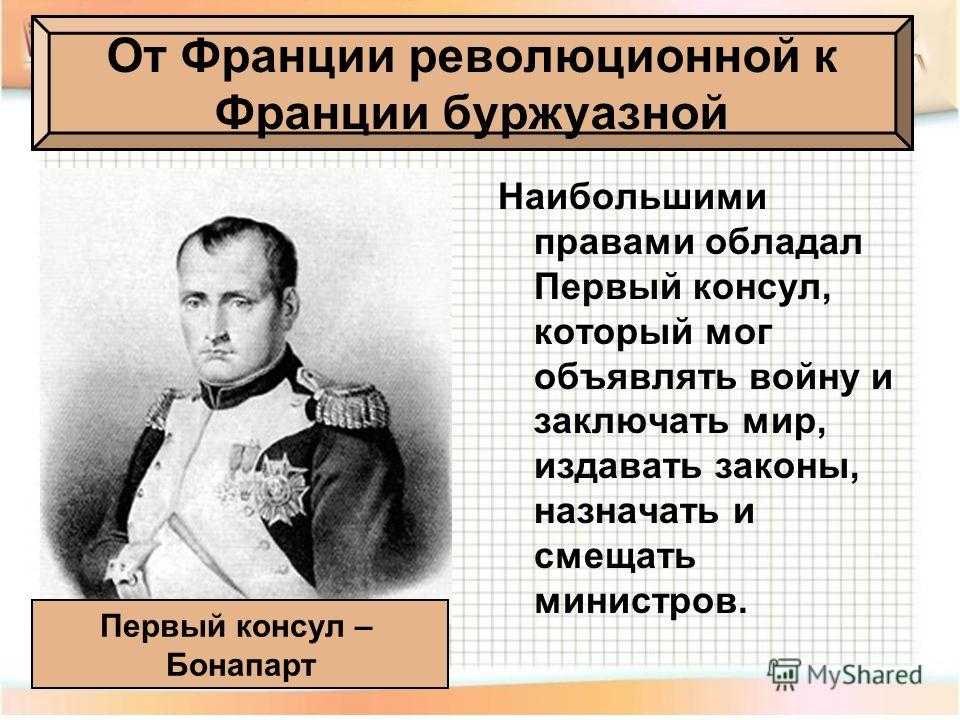 От Франции революционной к Франции буржуазной

Наибольшими правами обладал Первый консул, который мог объявлять войну и заключать мир, издавать законы, назначать и смещать министров.

Первый консул – Бонапарт

MyShared